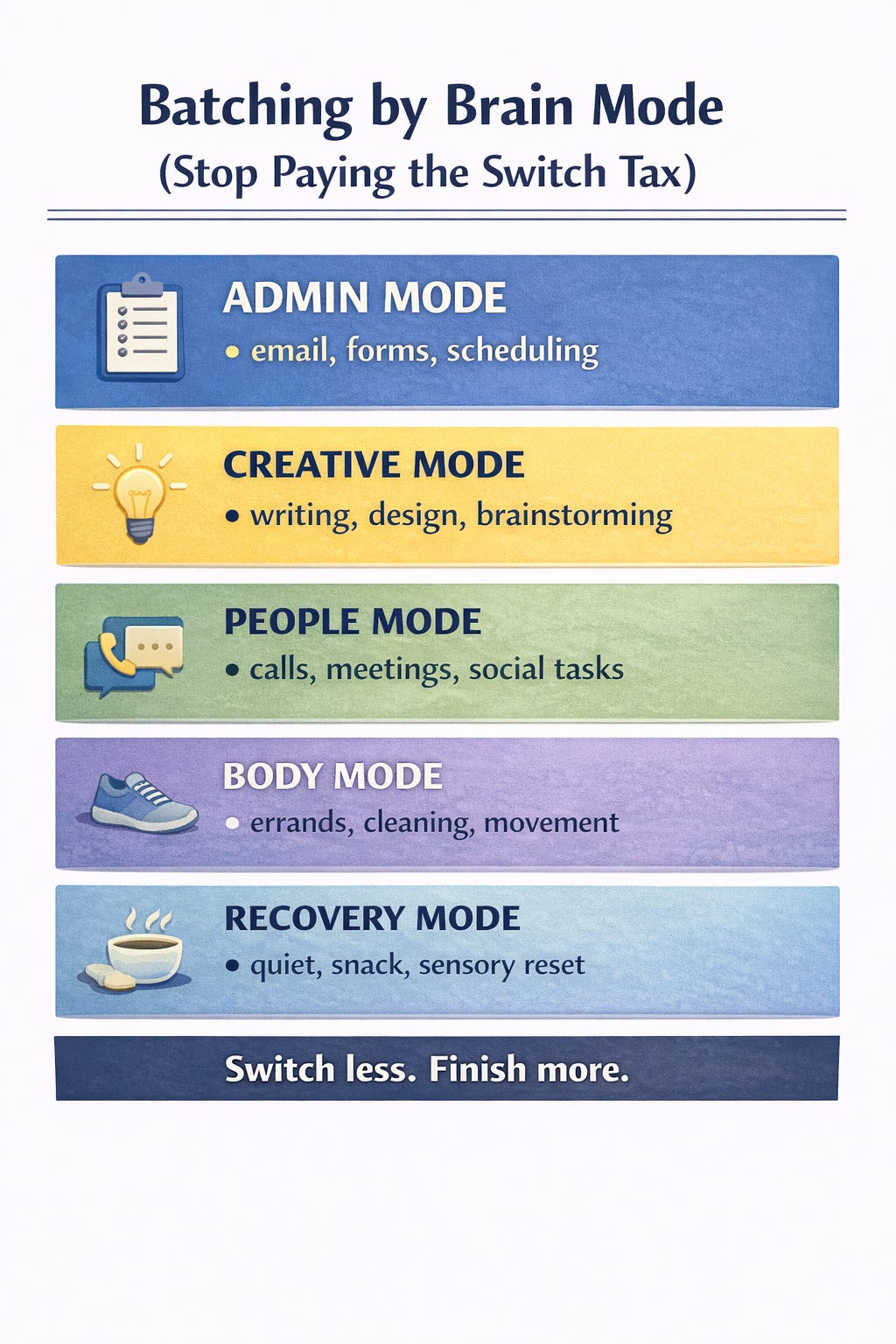 Batching by Brain Mode
(Stop Paying the Switch Tax)

ADMIN MODE
• email, forms, scheduling

CREATIVE MODE
• writing, design, brainstorming

PEOPLE MODE
• calls, meetings, social tasks

BODY MODE
• errands, cleaning, movement

RECOVERY MODE
• quiet, snack, sensory reset

Switch less. Finish more.